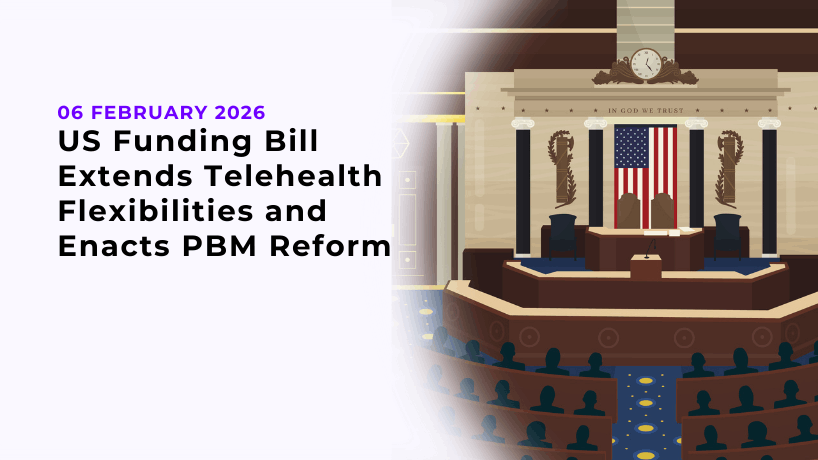 06 FEBRUARY 2026

US Funding Bill Extends Telehealth Flexibilities and Enacts PBM Reform

IN GOD WE TRUST